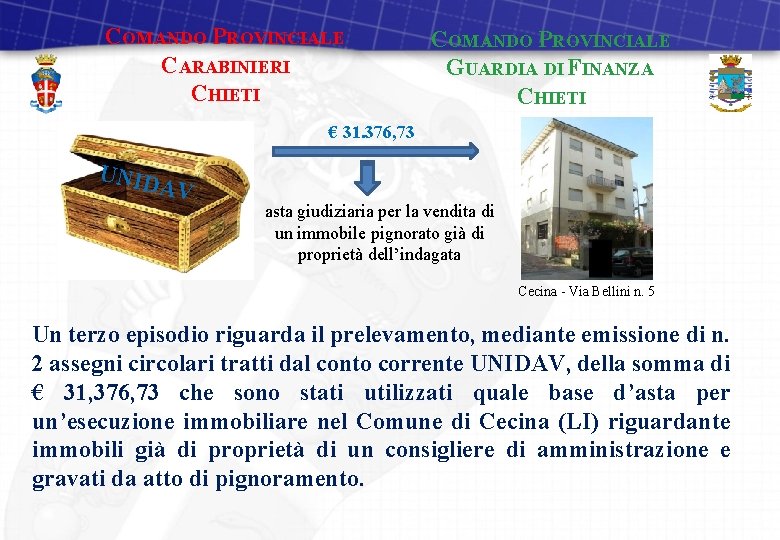 COMANDO PROVINCIALE
CARABINIERI
CHIETI

COMANDO PROVINCIALE
GUARDIA DI FINANZA
CHIETI

UNIDAV

€ 31.376,73

asta giudiziaria per la vendita di un immobile pignorato già di proprietà dell'indagata

Cecina - Via Bellini n. 5

Un terzo episodio riguarda il prelevamento, mediante emissione di n. 2 assegni circolari tratti dal conto corrente UNIDAV, della somma di € 31,376,73 che sono stati utilizzati quale base d'asta per un'esecuzione immobiliare nel Comune di Cecina (LI) riguardante immobili già di proprietà di un consigliere di amministrazione e gravati da atto di pignoramento.